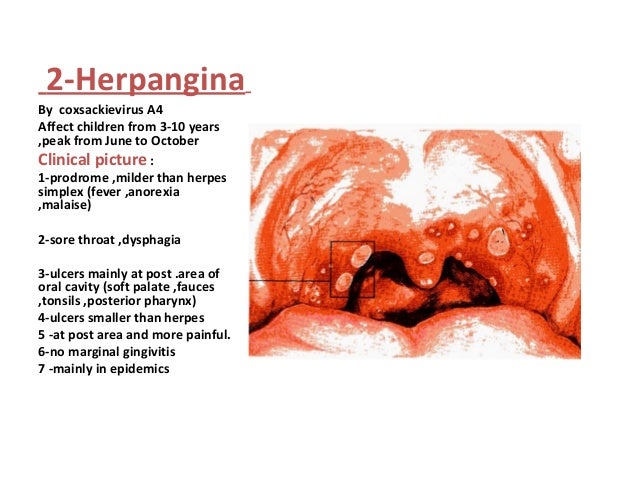 2-Herpangina

By coxsackievirus A4
Affect children from 3-10 years ,peak from June to October
Clinical picture :
1-prodrome ,milder than herpes simplex (fever ,anorexia ,malaise)

2-sore throat ,dysphagia

3-ulcers mainly at post .area of oral cavity (soft palate ,fauces ,tonsils ,posterior pharynx)
4-ulcers smaller than herpes
5 -at post area and more painful.
6-no marginal gingivitis
7 -mainly in epidemics